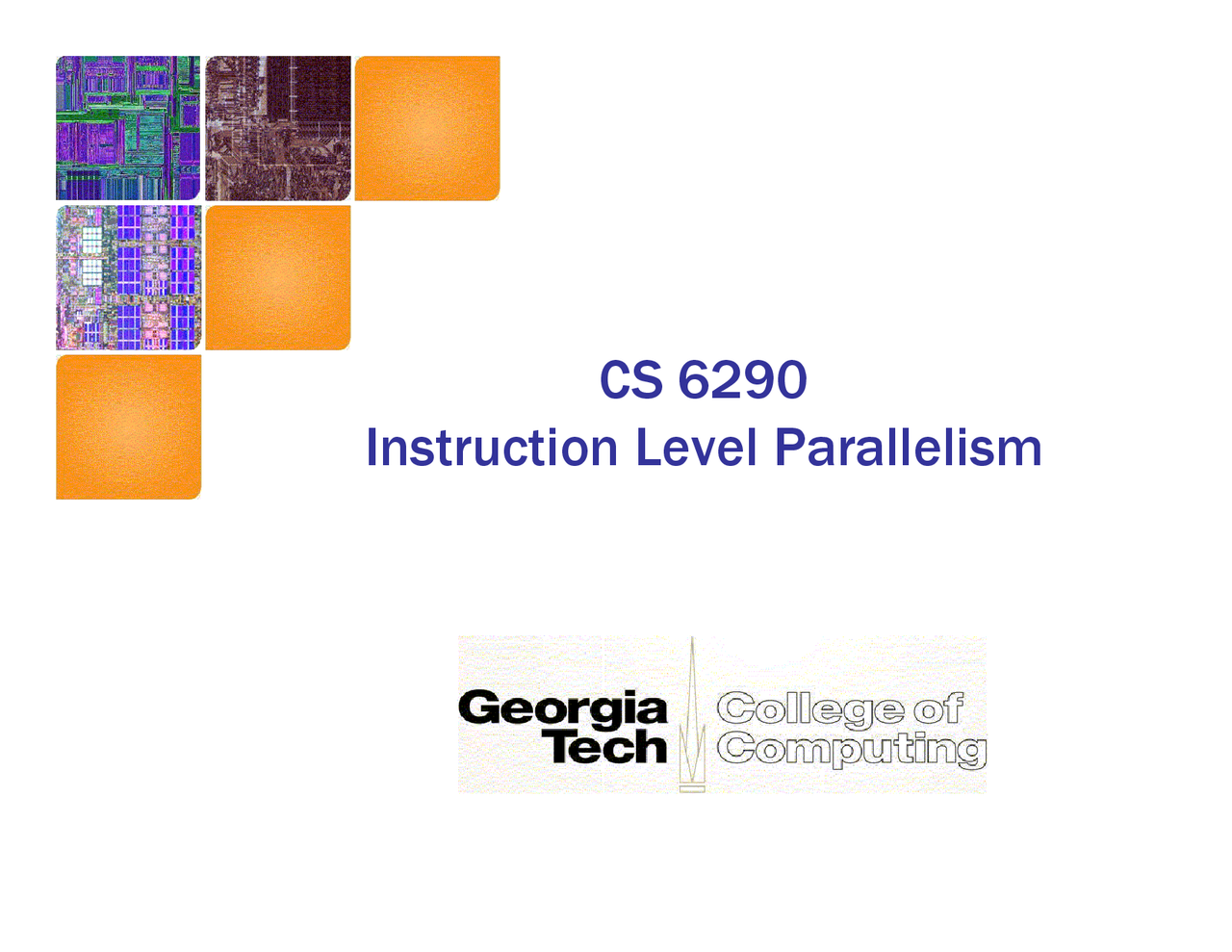 CS 6290
Instruction Level Parallelism

Georgia Tech College of Computing